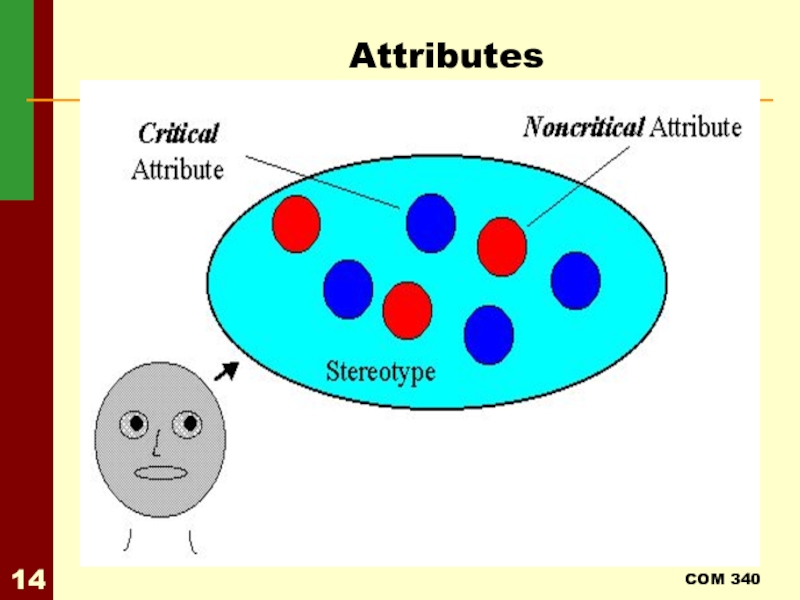 Attributes

Critical Attribute

Noncritical Attribute

Stereotype

14

COM 340